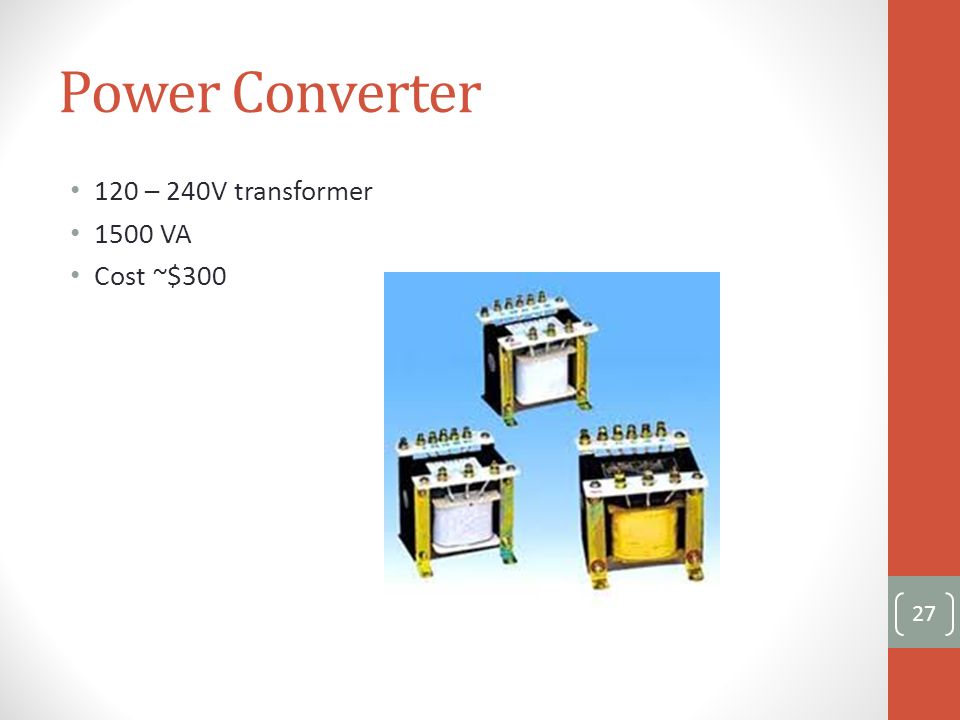 Power Converter

• 120 – 240V transformer
• 1500 VA
• Cost ~$300

27